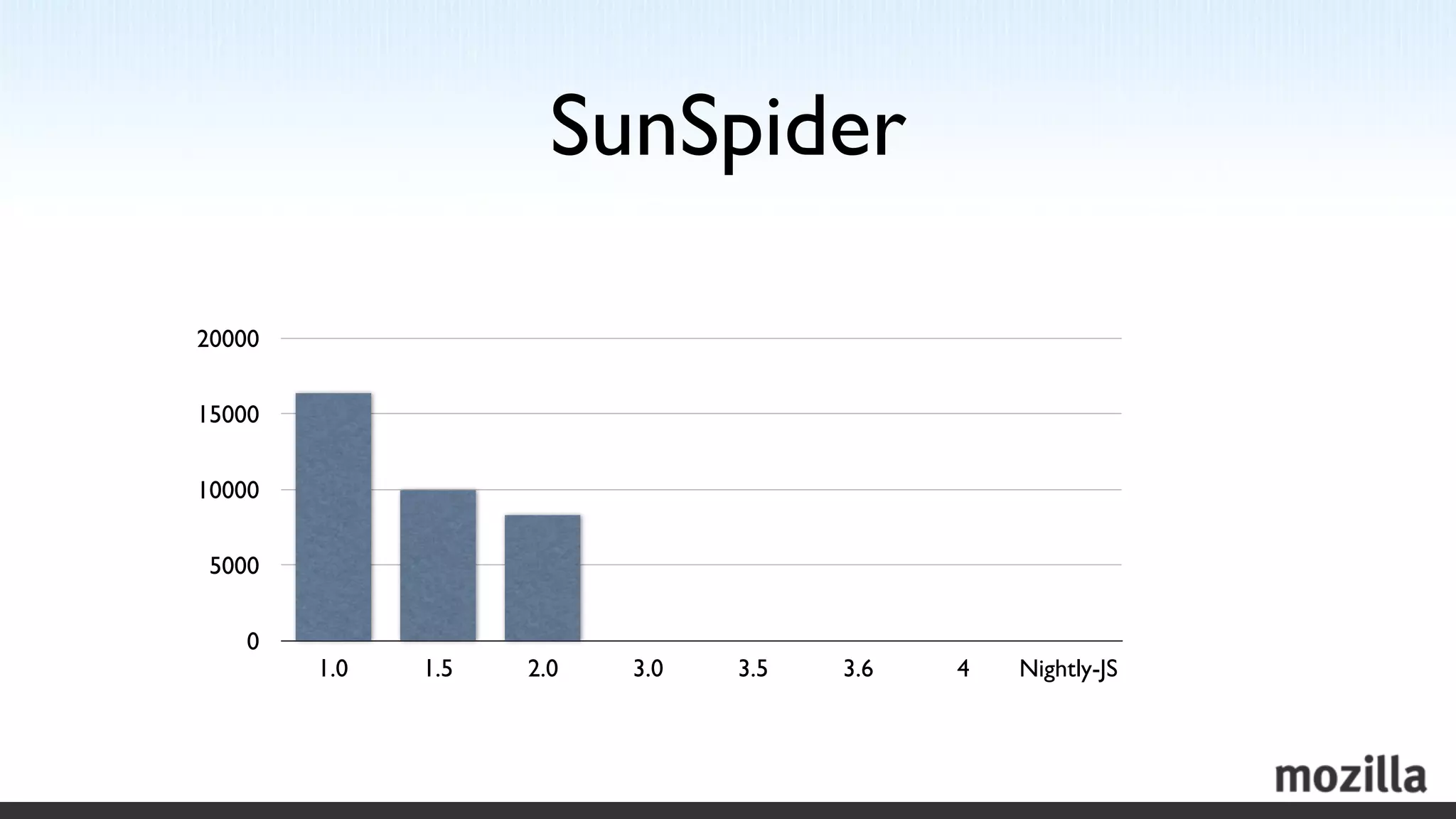 SunSpider

20000
15000
10000
5000
0

1.0 1.5 2.0 3.0 3.5 3.6 4 Nightly-JS

mozilla